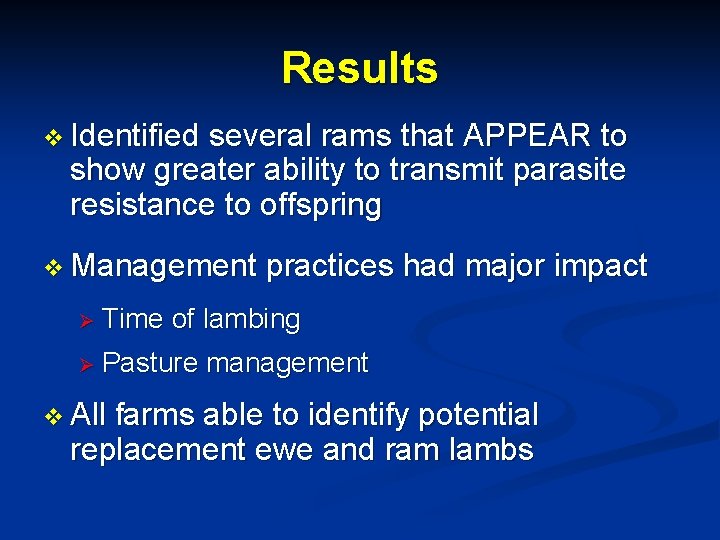 Results

❖ Identified several rams that APPEAR to show greater ability to transmit parasite resistance to offspring

❖ Management practices had major impact

➢ Time of lambing

➢ Pasture management

❖ All farms able to identify potential replacement ewe and ram lambs